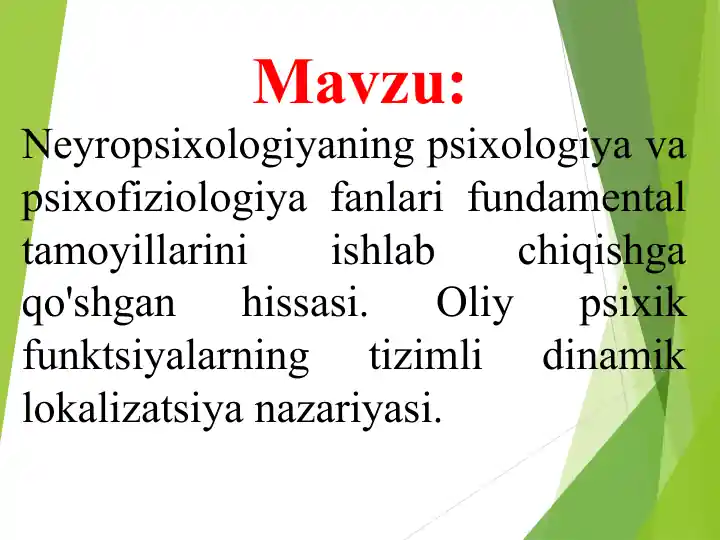 Mavzu:

Neyropsixologiyaning psixologiya va psixofiziologiya fanlari fundamental tamoyillarini ishlab chiqishga qo'shgan hissasi. Oliy psixik funktsiyalarning tizimli dinamik lokalizatsiya nazariyasi.